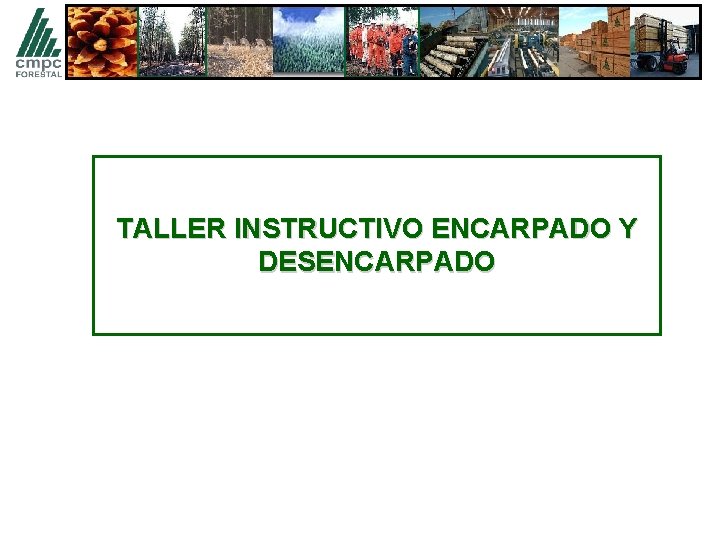 cmpc
FORESTAL

TALLER INSTRUCTIVO ENCARPADO Y DESENCARPADO